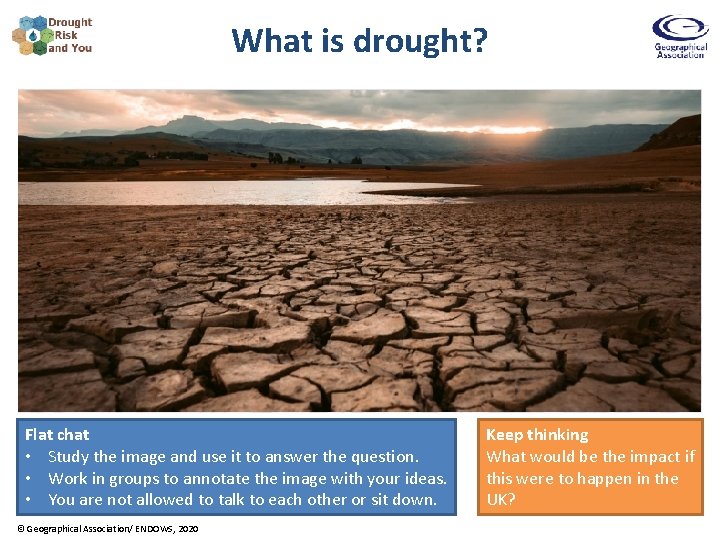 Drought Risk and You

What is drought?

Geographical Association

Flat chat
• Study the image and use it to answer the question.
• Work in groups to annotate the image with your ideas.
• You are not allowed to talk to each other or sit down.

Keep thinking
What would be the impact if this were to happen in the UK?

© Geographical Association/ ENDOWS, 2020